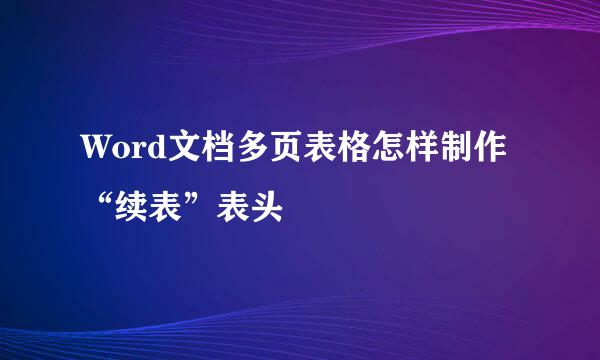 Word文档多页表格怎样制作“续表”表头